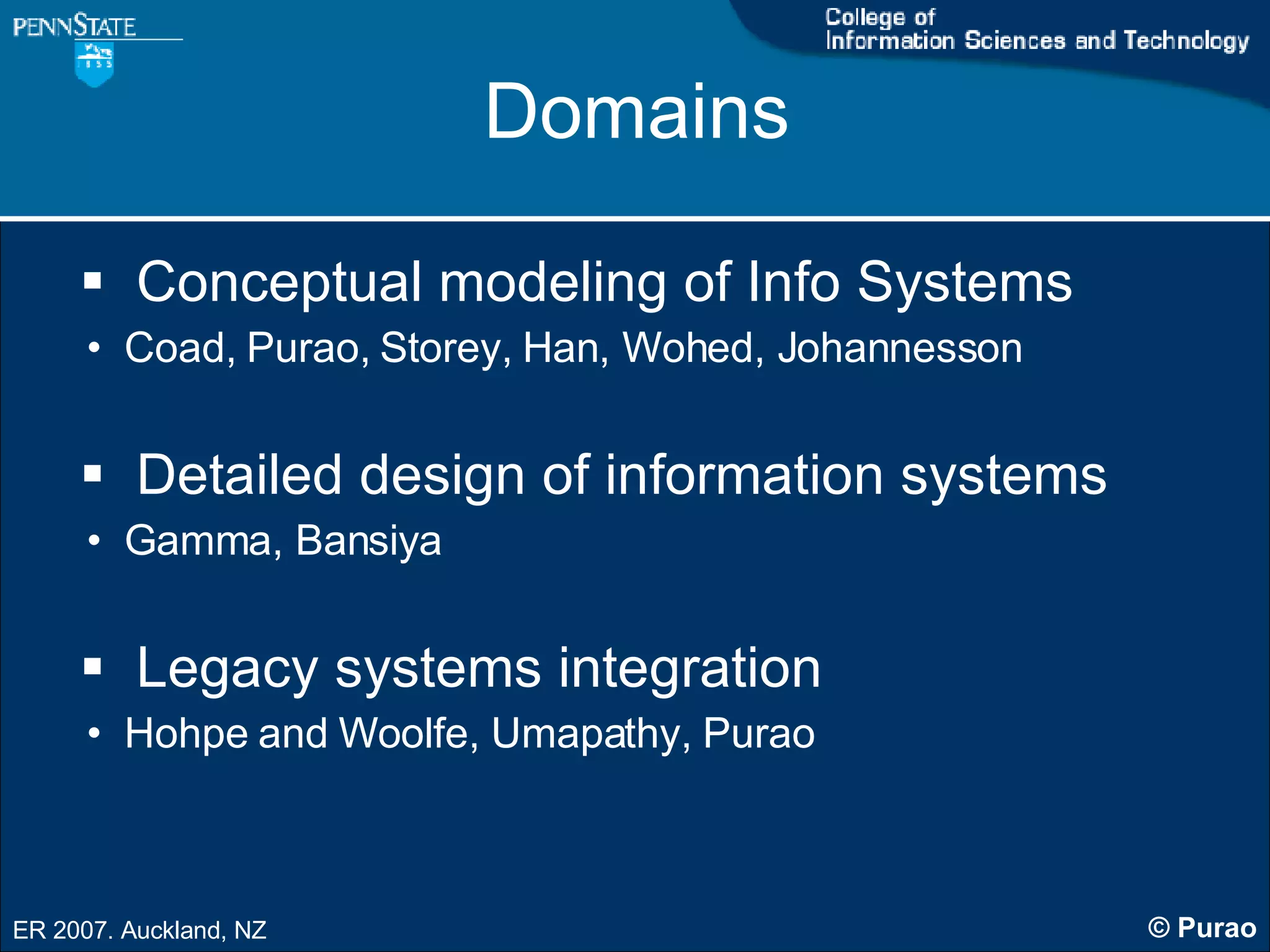 PENNSTATE

1855

College of
Information Sciences and Technology

Domains

▪ Conceptual modeling of Info Systems
• Coad, Purao, Storey, Han, Wohed, Johannesson

▪ Detailed design of information systems
• Gamma, Bansiya

▪ Legacy systems integration
• Hohpe and Woolfe, Umapathy, Purao

ER 2007. Auckland, NZ

© Purao